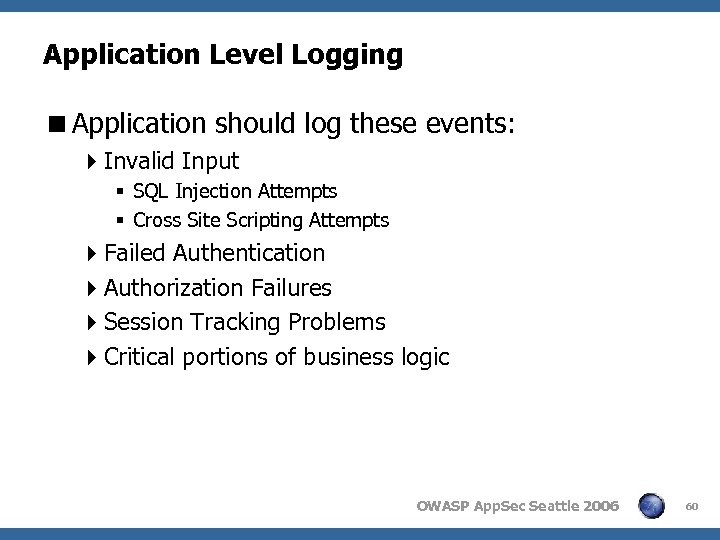 Application Level Logging

Application should log these events:

Invalid Input

SQL Injection Attempts

Cross Site Scripting Attempts

Failed Authentication

Authorization Failures

Session Tracking Problems

Critical portions of business logic

OWASP AppSec Seattle 2006

60